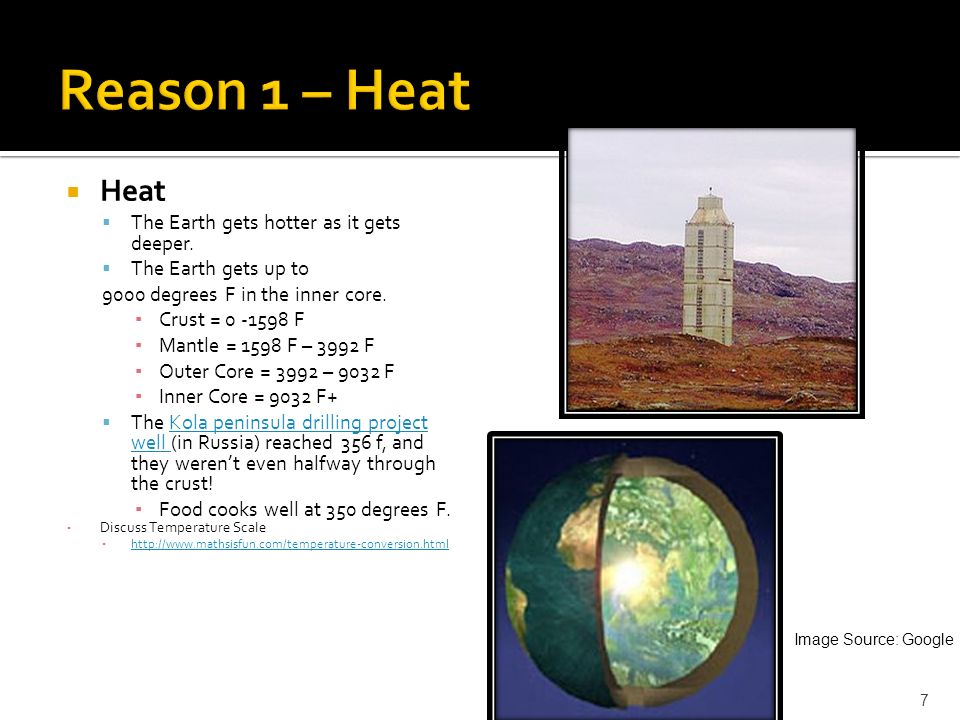 Reason 1 – Heat

Heat

The Earth gets hotter as it gets deeper.

The Earth gets up to 9000 degrees F in the inner core.

Crust = 0 -1598 F

Mantle = 1598 F – 3992 F

Outer Core = 3992 – 9032 F

Inner Core = 9032 F+

The Kola peninsula drilling project well (in Russia) reached 356 f, and they weren't even halfway through the crust!

Food cooks well at 350 degrees F.

Discuss Temperature Scale

http://www.mathsisfun.com/temperature-conversion.html

Image Source: Google

7